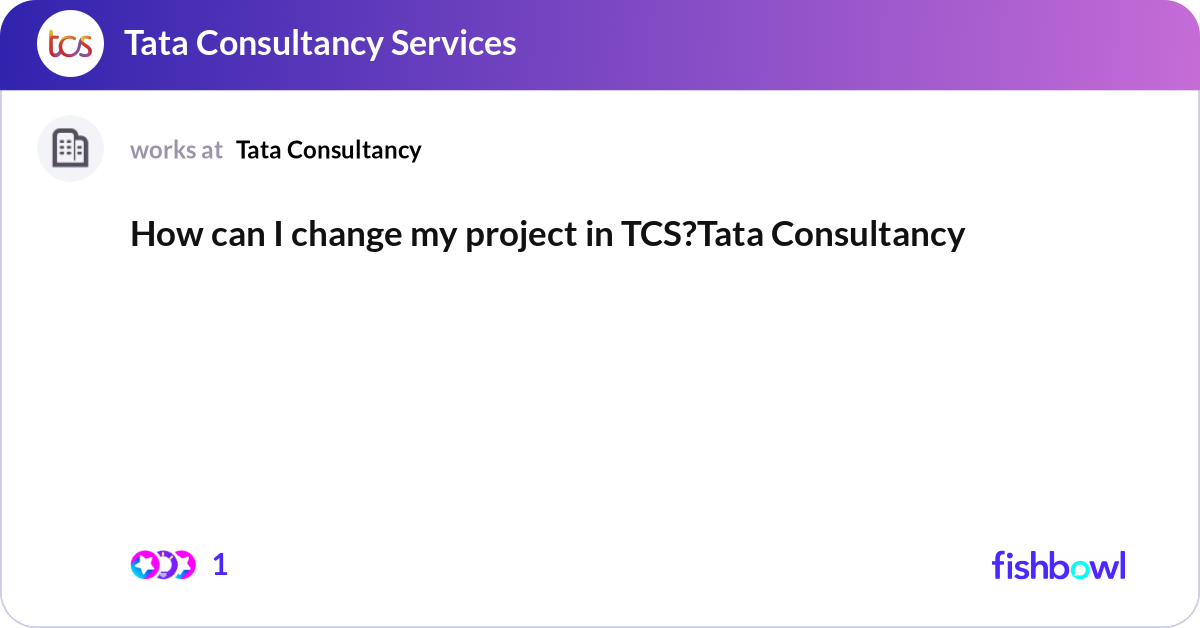 tcs Tata Consultancy Services

works at Tata Consultancy

How can I change my project in TCS?Tata Consultancy

1

fishbowl